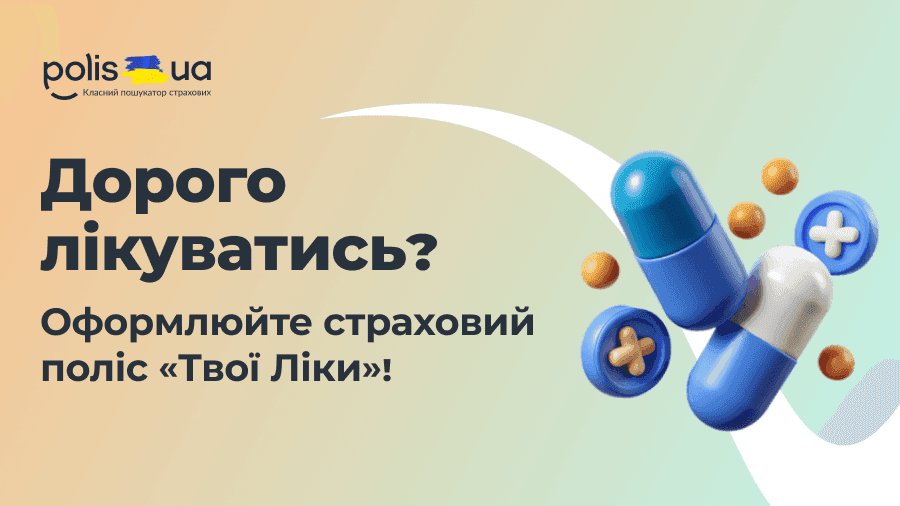 polis ua
Класний пошукатор страхових

Дорого лікуватись?

Оформлюйте страховий поліс «Твої Ліки»!